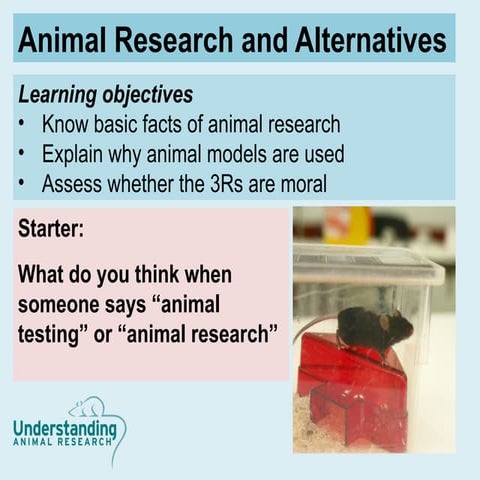 Animal Research and Alternatives

Learning objectives
• Know basic facts of animal research
• Explain why animal models are used
• Assess whether the 3Rs are moral

Starter:

What do you think when someone says “animal testing” or “animal research”

Understanding
ANIMAL RESEARCH